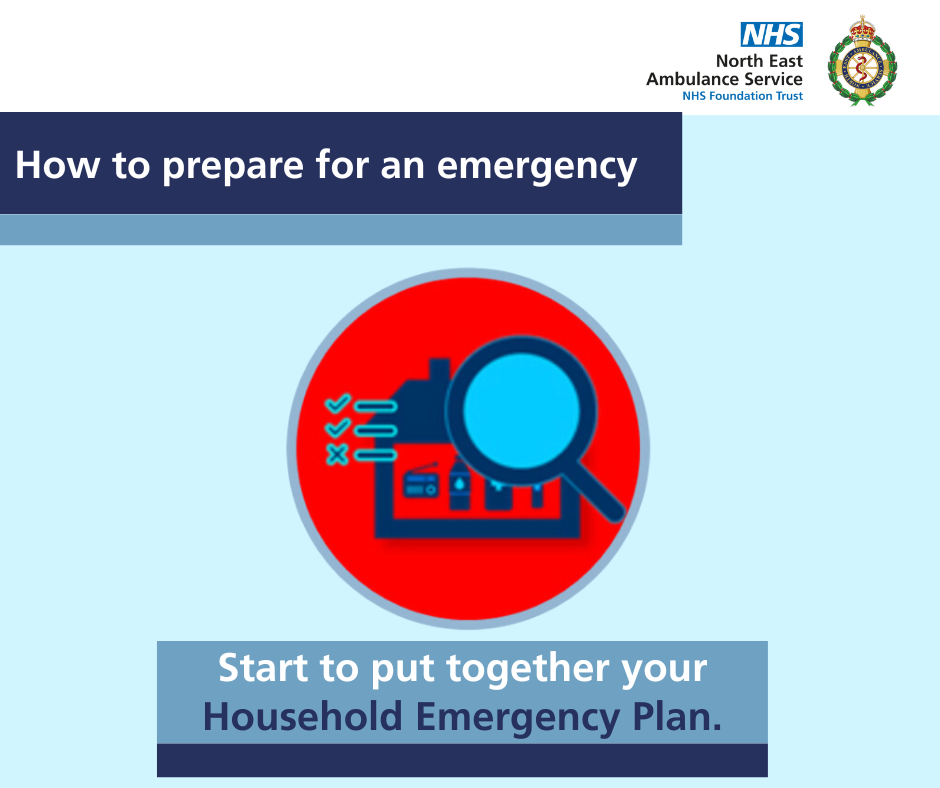 NHS
North East
Ambulance Service
NHS Foundation Trust

How to prepare for an emergency

Start to put together your
Household Emergency Plan.